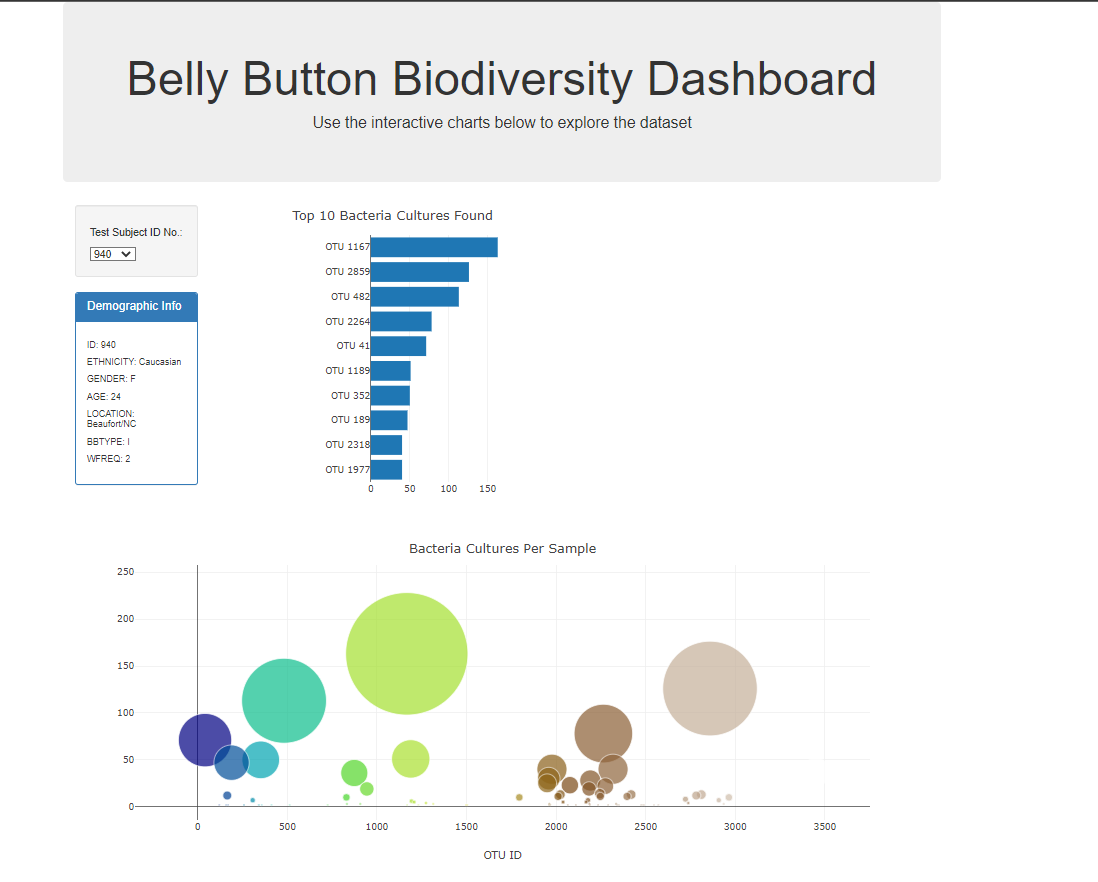 Belly Button Biodiversity Dashboard

Use the interactive charts below to explore the dataset

Test Subject ID No.:

940

Demographic Info

ID: 940

ETHNICITY: Caucasian

GENDER: F

AGE: 24

LOCATION: Beaufort/NC

BBTYPE: I

WFREQ: 2

Top 10 Bacteria Cultures Found

OTU 1167
OTU 2859
OTU 482
OTU 2264
OTU 41
OTU 1189
OTU 352
OTU 189
OTU 2318
OTU 1977

0 50 100 150

Bacteria Cultures Per Sample

250
200
150
100
50
0

0 500 1000 1500 2000 2500 3000 3500

OTU ID